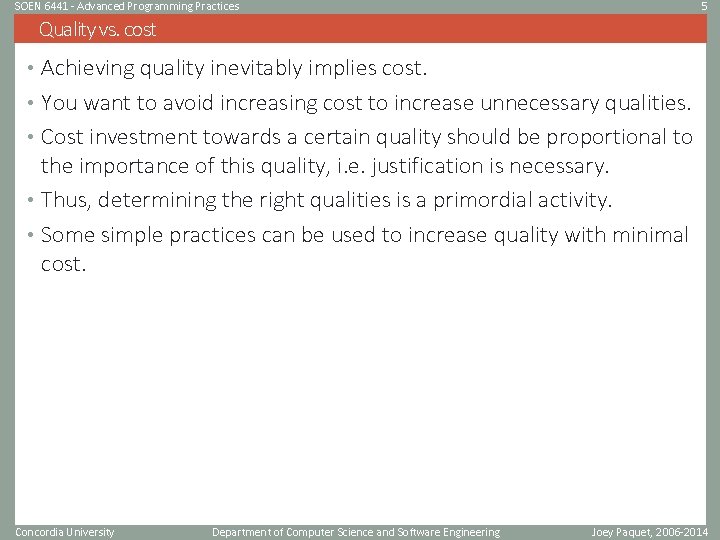 SOEN 6441 - Advanced Programming Practices

5

Quality vs. cost

• Achieving quality inevitably implies cost.

• You want to avoid increasing cost to increase unnecessary qualities.

• Cost investment towards a certain quality should be proportional to the importance of this quality, i.e. justification is necessary.

• Thus, determining the right qualities is a primordial activity.

• Some simple practices can be used to increase quality with minimal cost.

Concordia University

Department of Computer Science and Software Engineering

Joey Paquet, 2006-2014